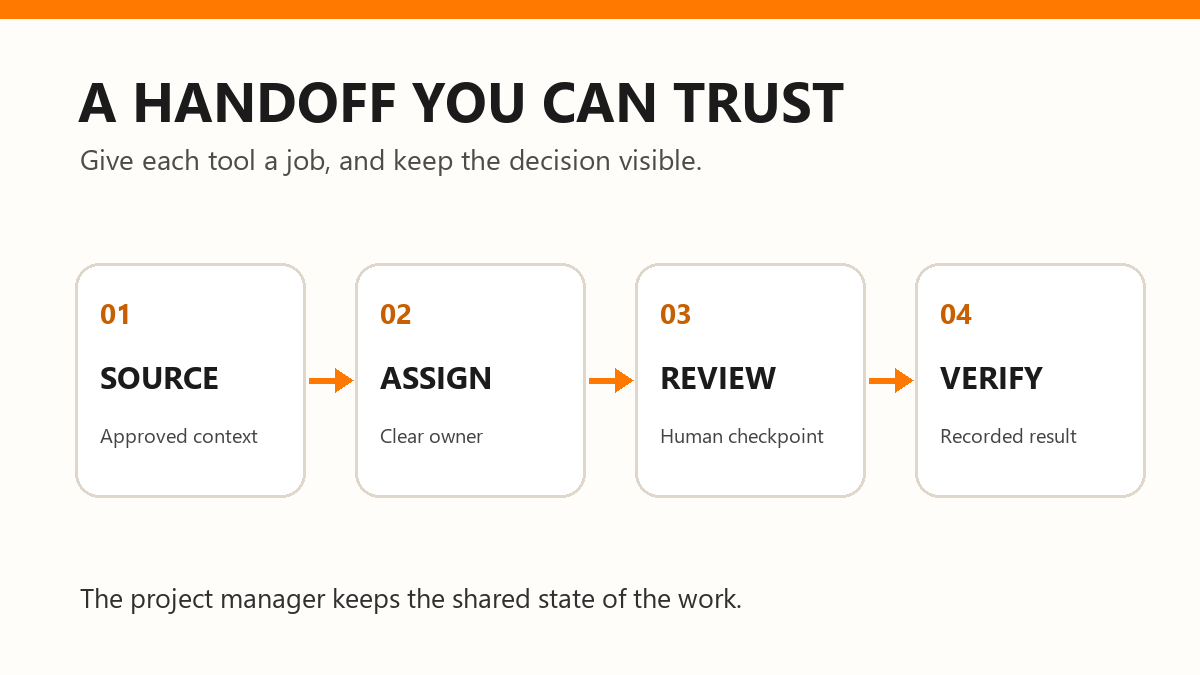 A HANDOFF YOU CAN TRUST

Give each tool a job, and keep the decision visible.

01

SOURCE

Approved context

02

ASSIGN

Clear owner

03

REVIEW

Human checkpoint

04

VERIFY

Recorded result

The project manager keeps the shared state of the work.